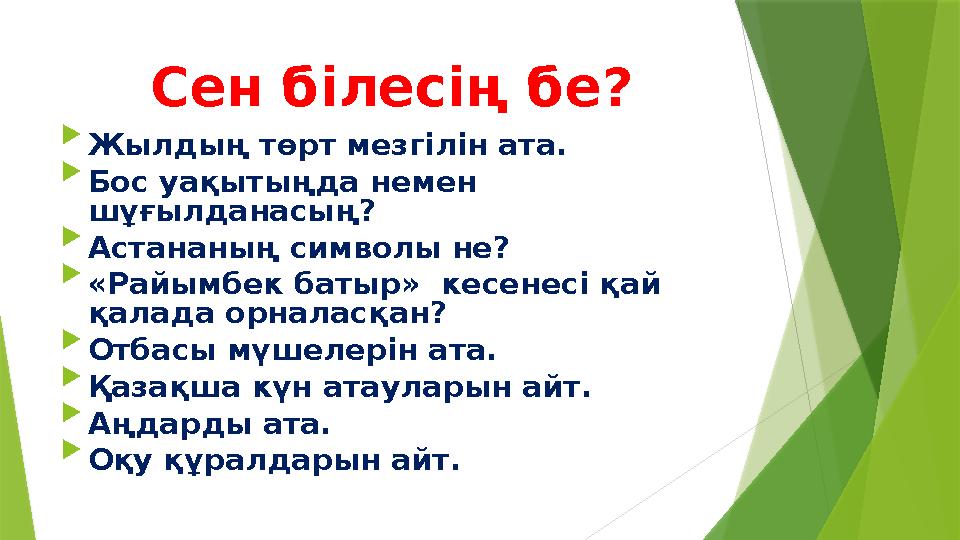 Сен білесің бе?

Жылдың төрт мезгілін ата.

Бос уақытыңда немен шұғылданасың?

Астананың символы не?

«Райымбек батыр» кесенесі қай қалада орналасқан?

Отбасы мүшелерін ата.

Қазақша күн атауларын айт.

Аңдарды ата.

Оқу құралдарын айт.